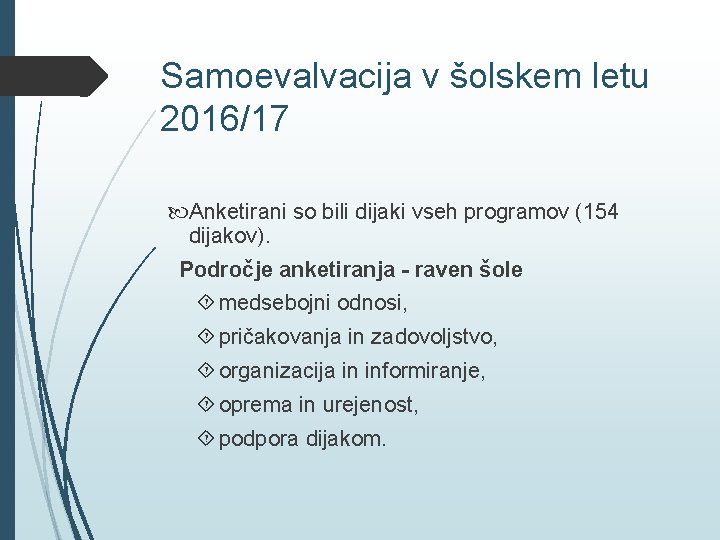 Samoevalvacija v šolskem letu 2016/17

Anketirani so bili dijaki vseh programov (154 dijakov).

Področje anketiranja - raven šole

medsebojni odnosi,

pričakovanja in zadovoljstvo,

organizacija in informiranje,

oprema in urejenost,

podpora dijakom.